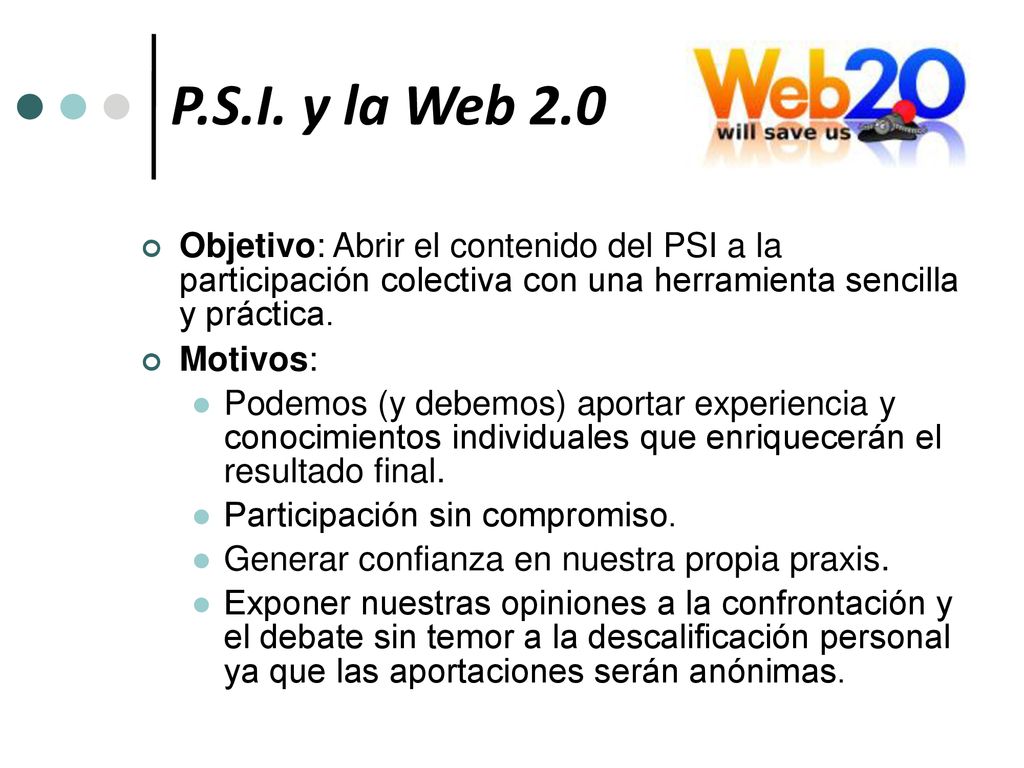 P.S.I. y la Web 2.0

Web2.0 will save us

Objetivo: Abrir el contenido del PSI a la participación colectiva con una herramienta sencilla y práctica.

Motivos:

Podemos (y debemos) aportar experiencia y conocimientos individuales que enriquecerán el resultado final.

Participación sin compromiso.

Generar confianza en nuestra propia praxis.

Exponer nuestras opiniones a la confrontación y el debate sin temor a la descalificación personal ya que las aportaciones serán anónimas.